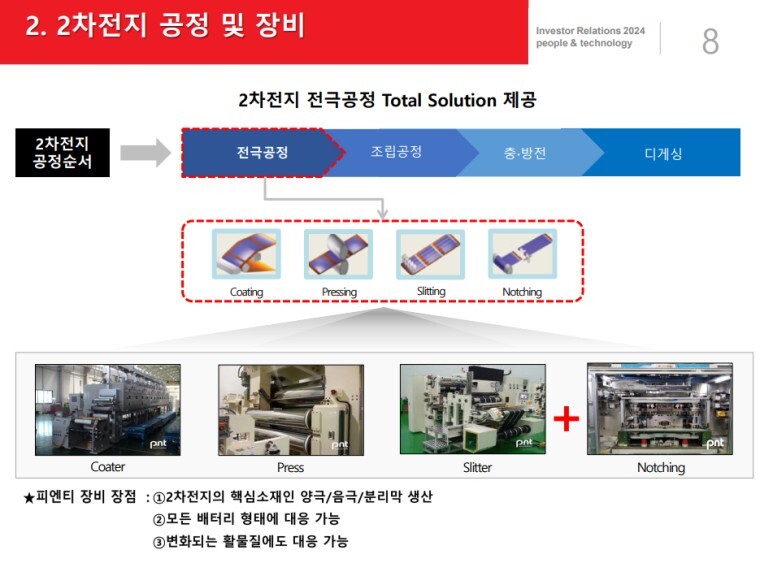 2. 2차전지 공정 및 장비

Investor Relations 2024
people & technology

8

2차전지 전극공정 Total Solution 제공

2차전지
공정순서

전극공정

조립공정

충·방전

디게싱

Coating

Pressing

Slitting

Notching

pnt

Coater

pnt

Press

pnt

Slitter

+

pnt

Notching

★피엔티 장비 장점 : ①2차전지의 핵심소재인 양극/음극/분리막 생산
②모든 배터리 형태에 대응 가능
③변화되는 활물질에도 대응 가능